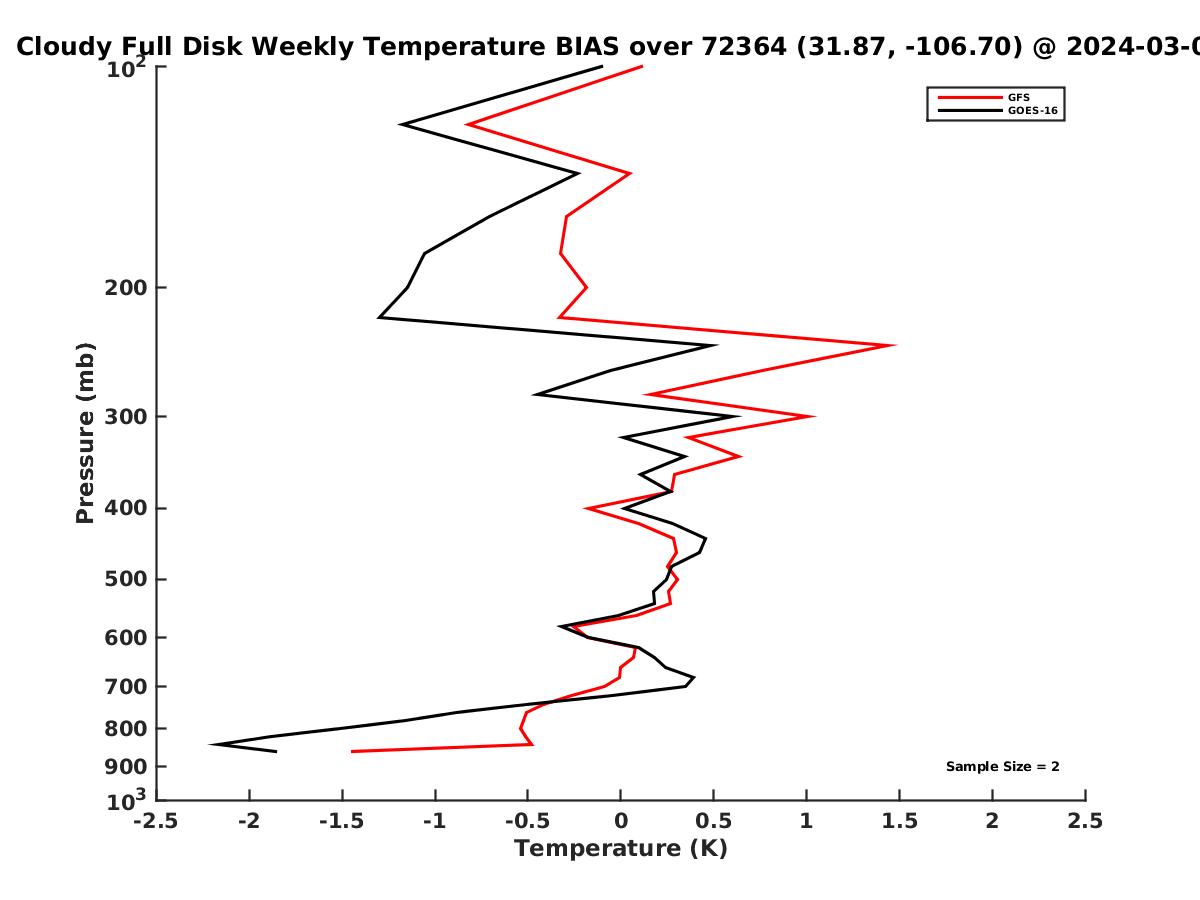 Cloudy Full Disk Weekly Temperature BIAS over 72364 (31.87, -106.70) @ 2024-03-0

GFS
GOES-16

Pressure (mb)

$10^2$
200
300
400
500
600
700
800
900
$10^3$

Sample Size = 2

-2.5 -2 -1.5 -1 -0.5 0 0.5 1 1.5 2 2.5

Temperature (K)